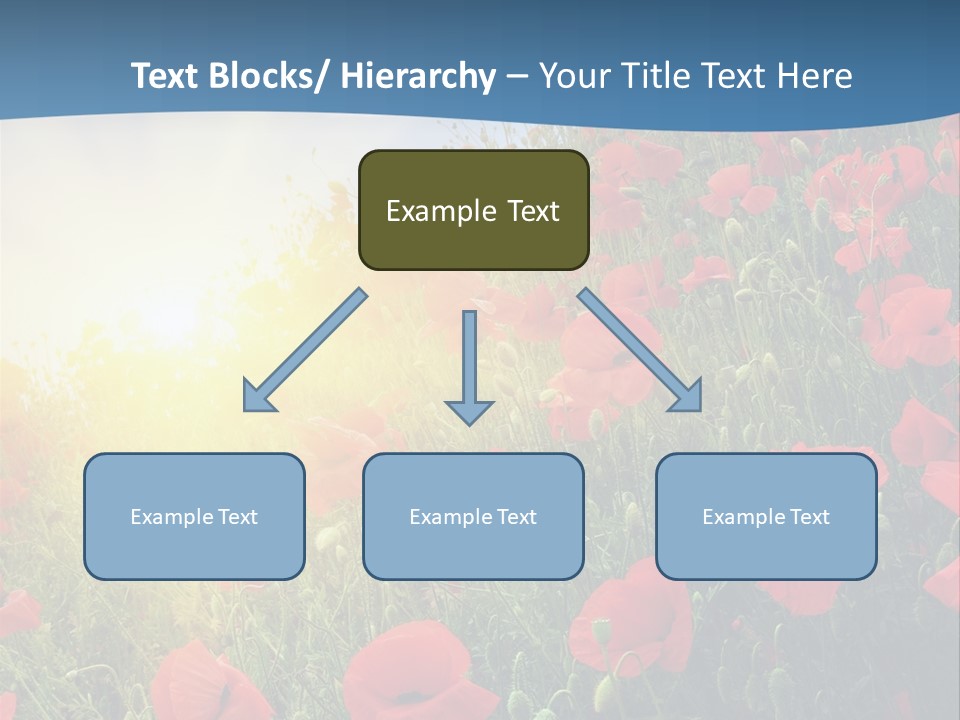 Text Blocks/ Hierarchy – Your Title Text Here

Example Text

Example Text

Example Text

Example Text